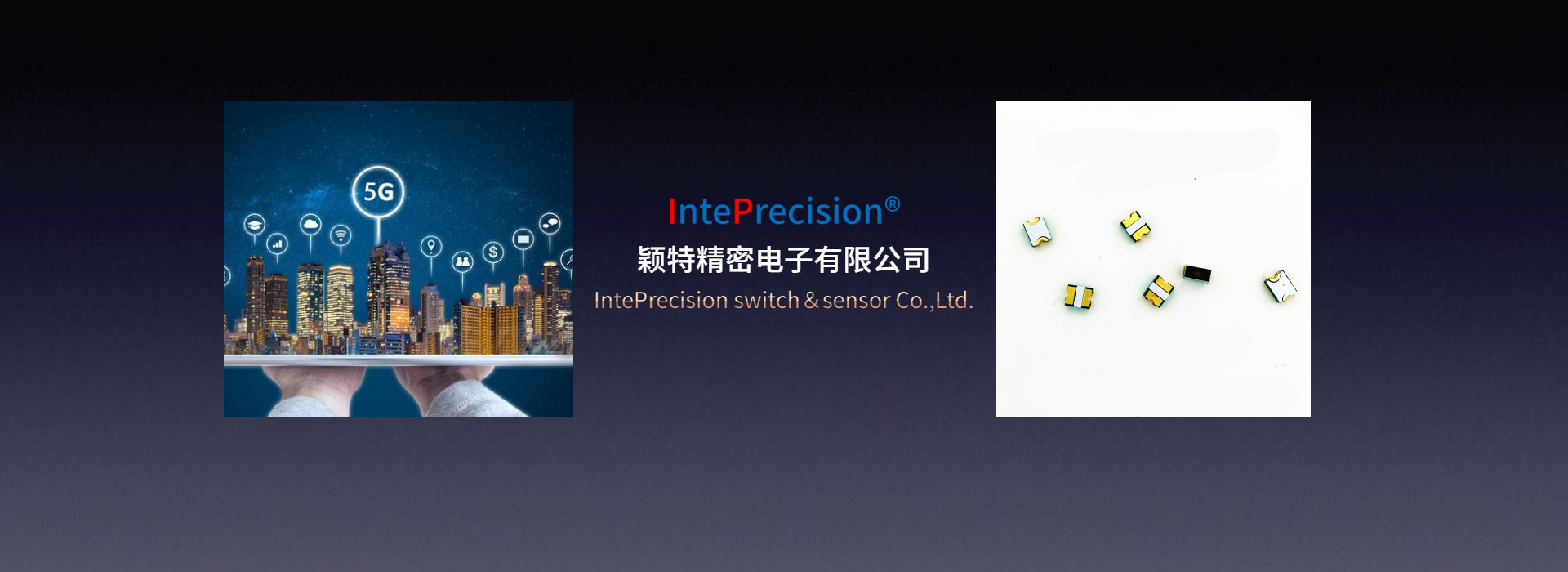 5G

IntePrecision®
颖特精密电子有限公司
IntePrecision switch & sensor Co.,Ltd.